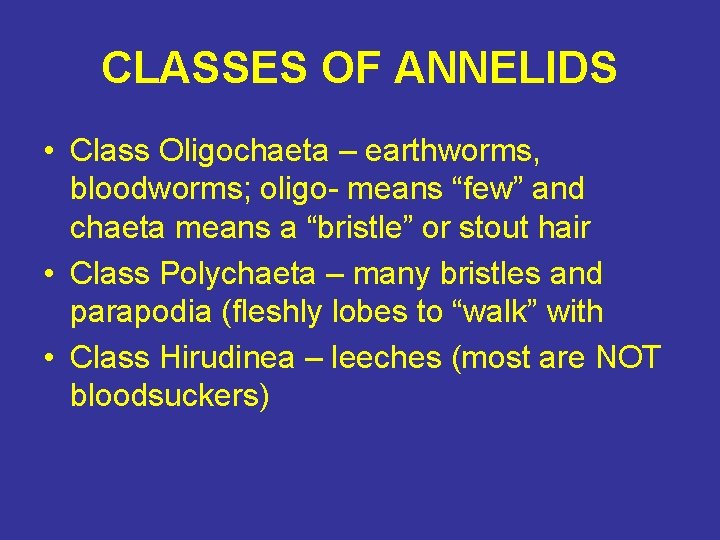 CLASSES OF ANNELIDS

• Class Oligochaeta – earthworms, bloodworms; oligo- means “few” and chaeta means a “bristle” or stout hair

• Class Polychaeta – many bristles and parapodia (fleshly lobes to “walk” with

• Class Hirudinea – leeches (most are NOT bloodsuckers)